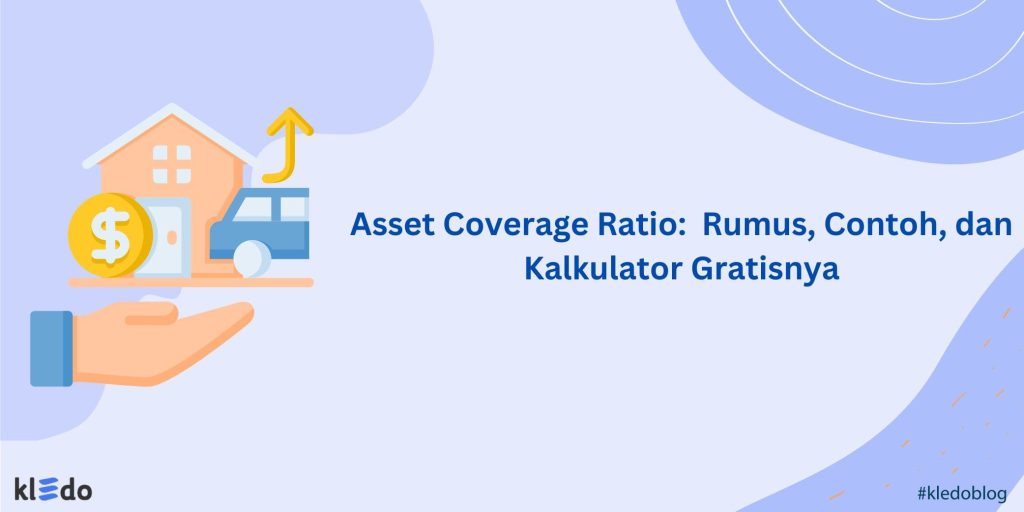 $

Asset Coverage Ratio: Rumus, Contoh, dan Kalkulator Gratisnya

kledo

#kledoblog